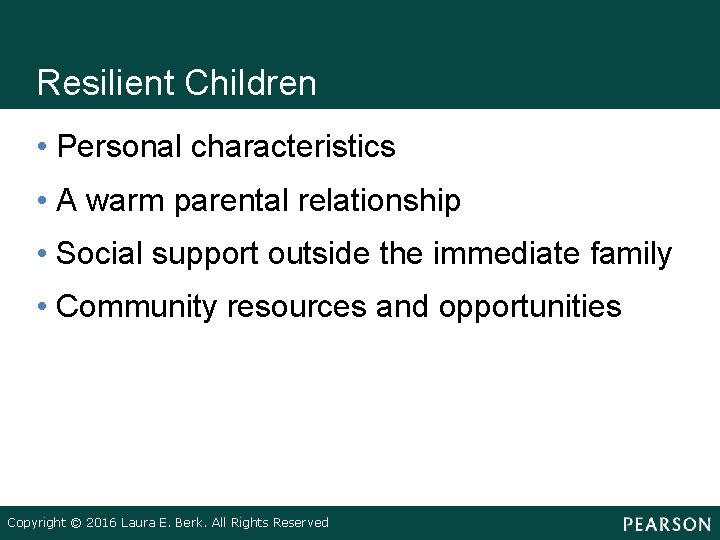 Resilient Children

• Personal characteristics

• A warm parental relationship

• Social support outside the immediate family

• Community resources and opportunities

Copyright © 2016 Laura E. Berk. All Rights Reserved

PEARSON